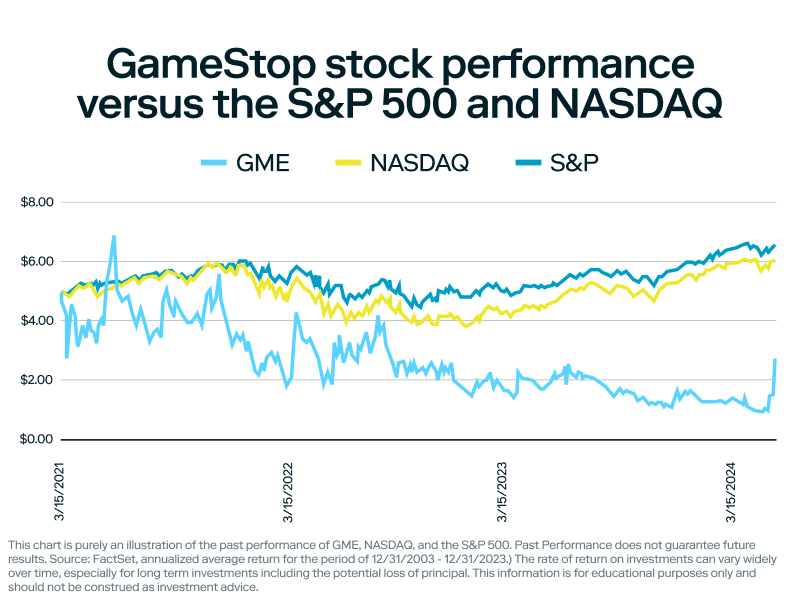 GameStop stock performance versus the S&P 500 and NASDAQ

GME NASDAQ S&P

$8.00
$6.00
$4.00
$2.00
$0.00

3/15/2021
3/15/2022
3/15/2023
3/15/2024

This chart is purely an illustration of the past performance of GME, NASDAQ, and the S&P 500. Past Performance does not guarantee future results. Source: FactSet, annualized average return for the period of 12/31/2003 - 12/31/2023.) The rate of return on investments can vary widely over time, especially for long term investments including the potential loss of principal. This information is for educational purposes only and should not be construed as investment advice.